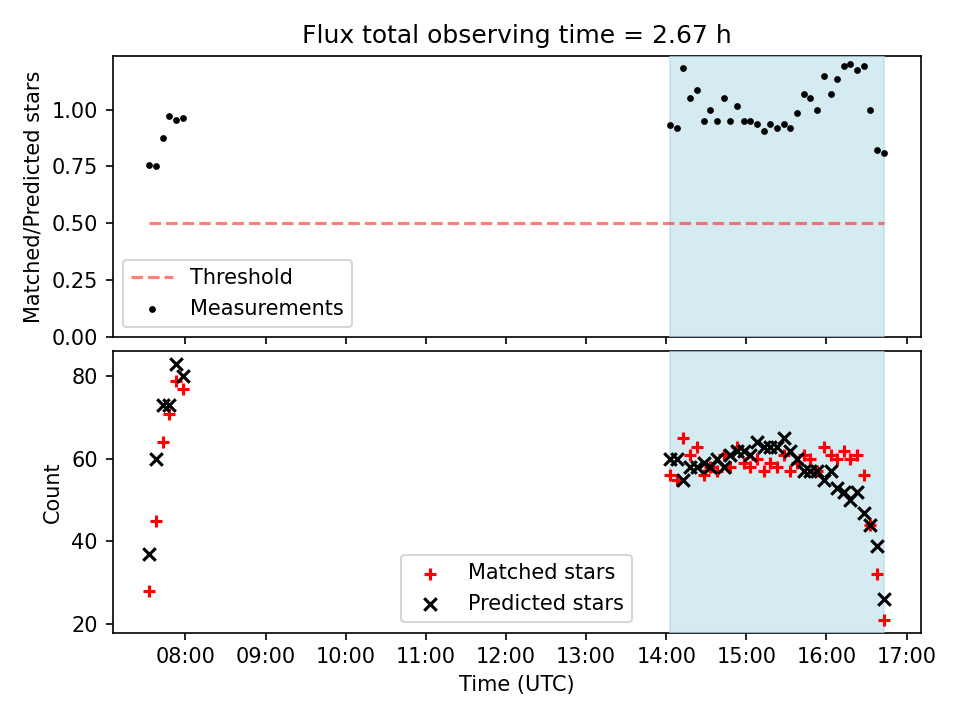 Flux total observing time = 2.67 h

Matched/Predicted stars

1.00
0.75
0.50
0.25
0.00

Threshold
Measurements

Count

80
60
40
20

Matched stars
Predicted stars

08:00 09:00 10:00 11:00 12:00 13:00 14:00 15:00 16:00 17:00

Time (UTC)